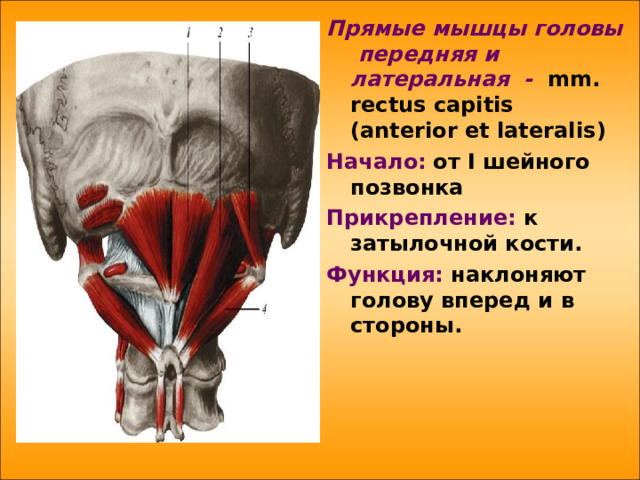 1
2
3
4

Прямые мышцы головы передняя и латеральная - mm. rectus capitis (anterior et lateralis)

Начало: от I шейного позвонка

Прикрепление: к затылочной кости.

Функция: наклоняют голову вперед и в стороны.